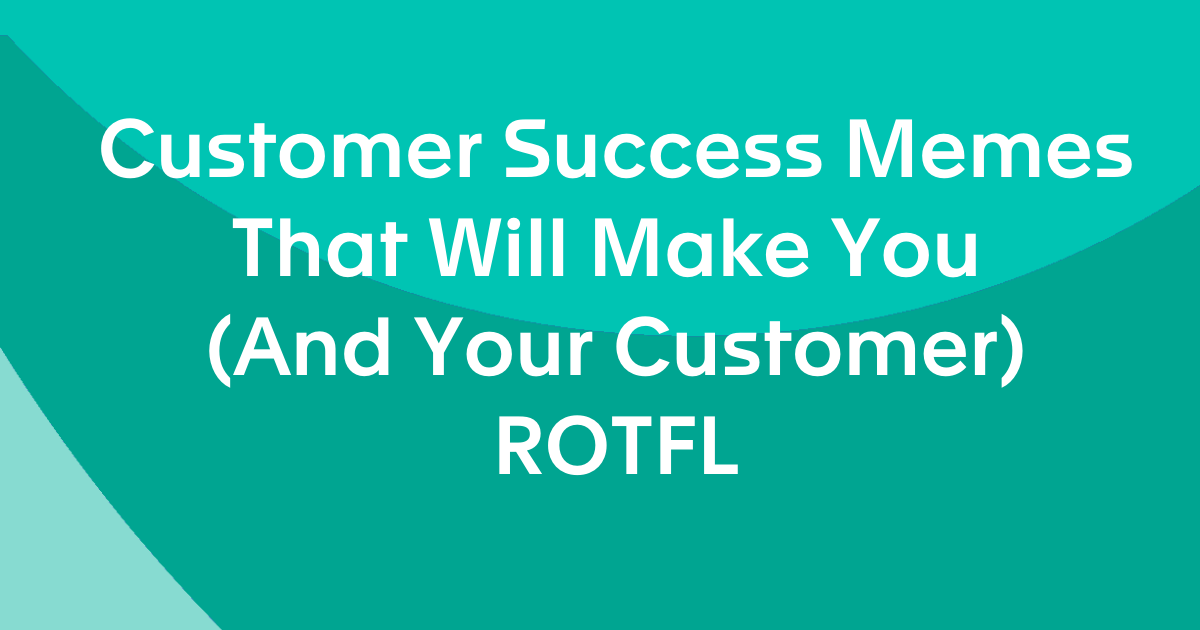 Customer Success Memes That Will Make You (And Your Customer) ROTFL